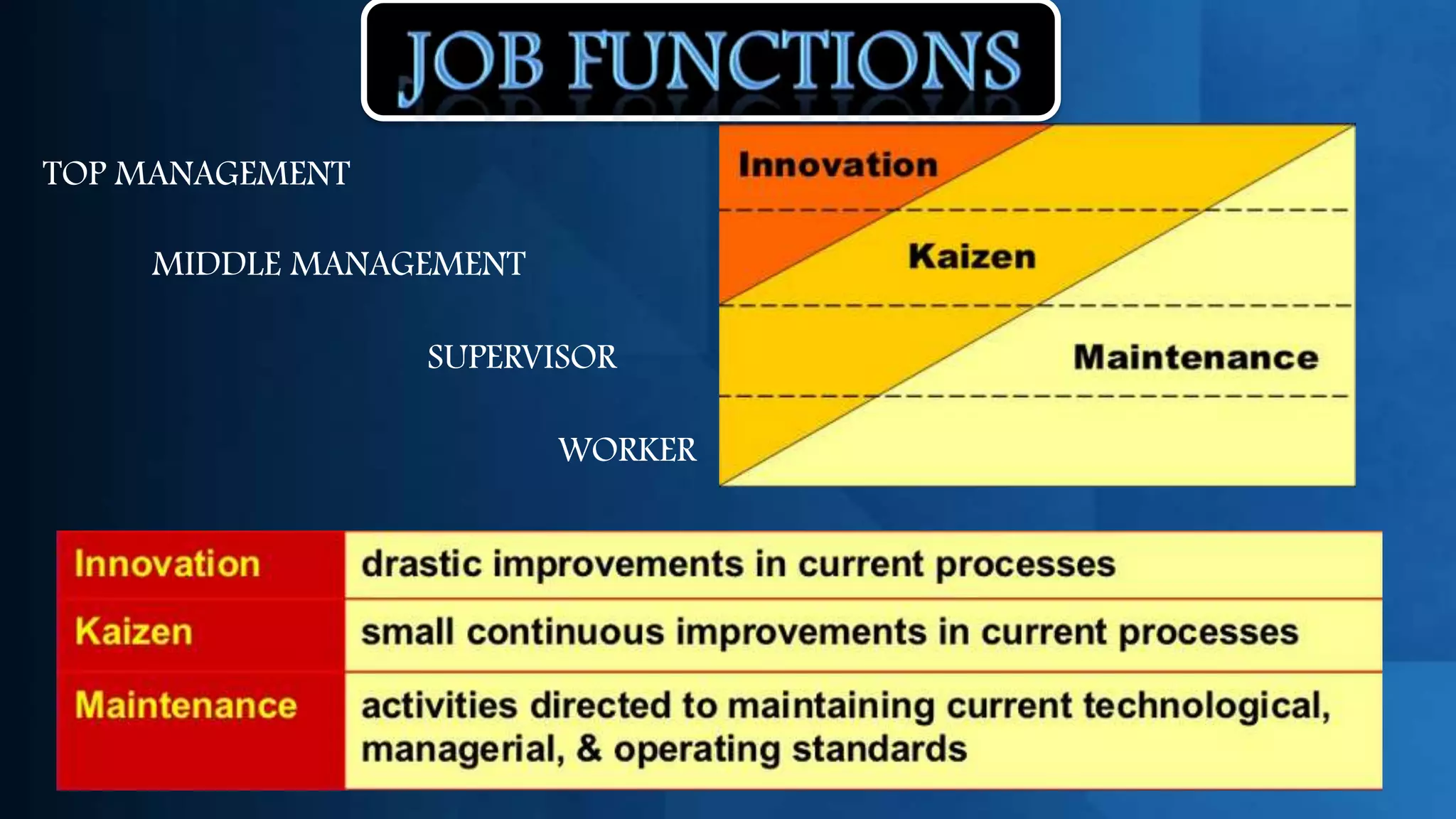 JOB FUNCTIONS

TOP MANAGEMENT

MIDDLE MANAGEMENT

SUPERVISOR

WORKER

Innovation

Kaizen

Maintenance

| Innovation | drastic improvements in current processes |
|---|---|
| Kaizen | small continuous improvements in current processes |
| Maintenance | activities directed to maintaining current technological, managerial, & operating standards |